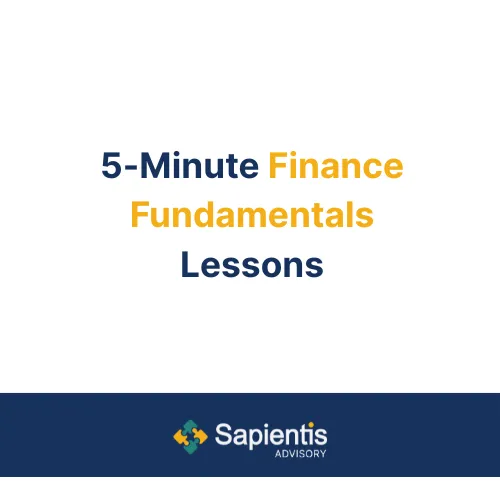 5-Minute Finance Fundamentals Lessons

Sapientis
ADVISORY